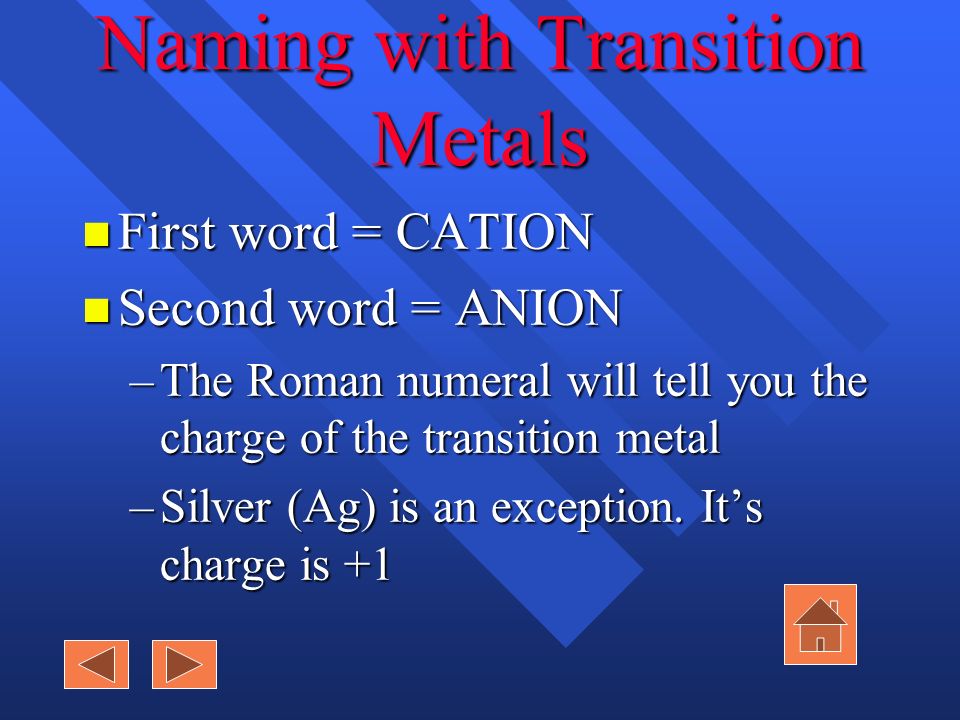 Naming with Transition Metals

First word = CATION

Second word = ANION

– The Roman numeral will tell you the charge of the transition metal

– Silver (Ag) is an exception. It’s charge is +1